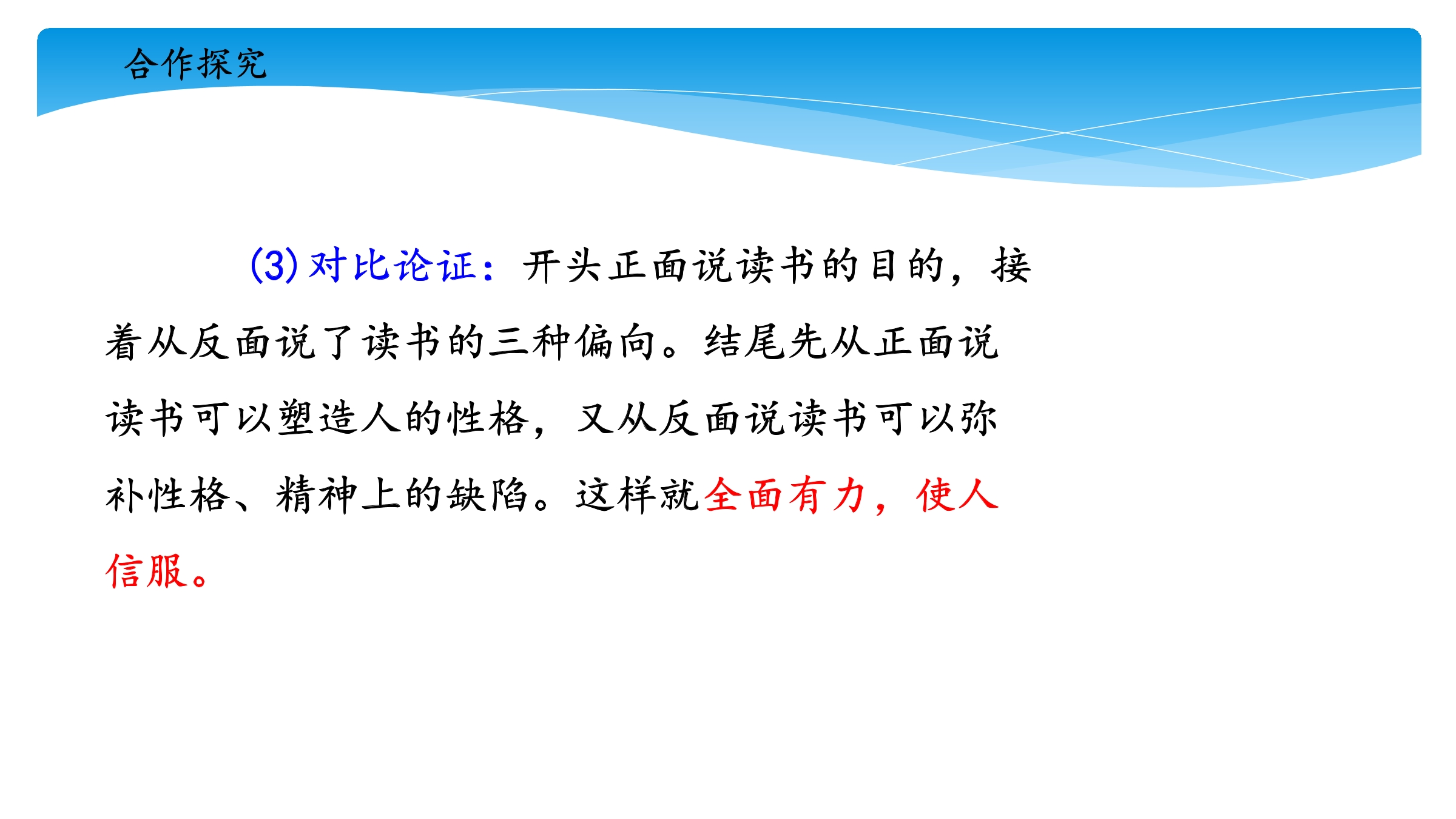 合作探究

(3)对比论证：开头正面说读书的目的，接着从反面说了读书的三种偏向。结尾先从正面说读书可以塑造人的性格，又从反面说读书可以弥补性格、精神上的缺陷。这样就全面有力，使人信服。